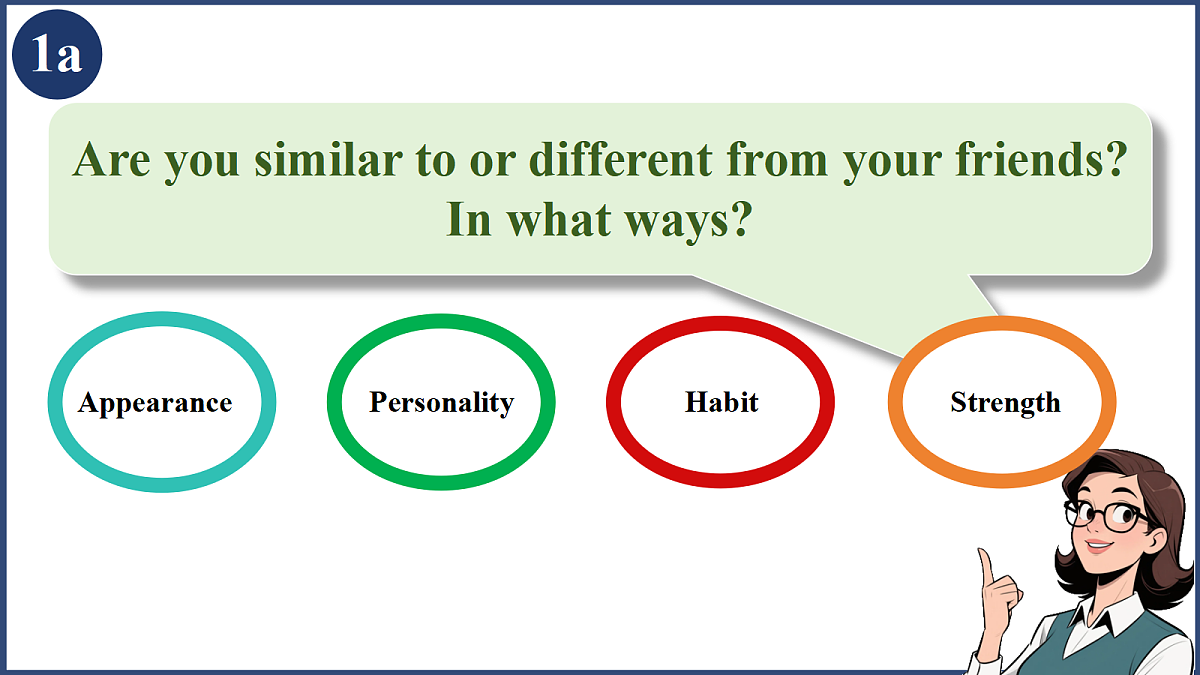 1a

Are you similar to or different from your friends? In what ways?

Appearance

Personality

Habit

Strength